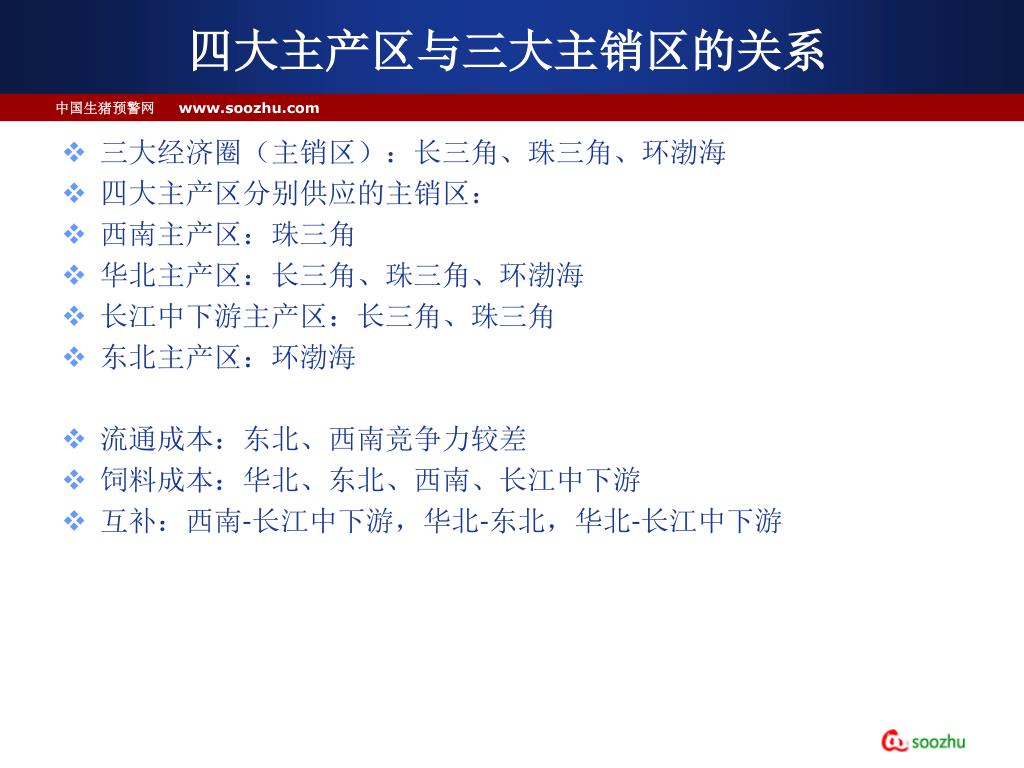 四大主产区与三大主销区的关系

中国生猪预警网 www.soozhu.com

❖ 三大经济圈（主销区）：长三角、珠三角、环渤海
❖ 四大主产区分别供应的主销区：
❖ 西南主产区：珠三角
❖ 华北主产区：长三角、珠三角、环渤海
❖ 长江中下游主产区：长三角、珠三角
❖ 东北主产区：环渤海

❖ 流通成本：东北、西南竞争力较差
❖ 饲料成本：华北、东北、西南、长江中下游
❖ 互补：西南-长江中下游，华北-东北，华北-长江中下游

soozhu